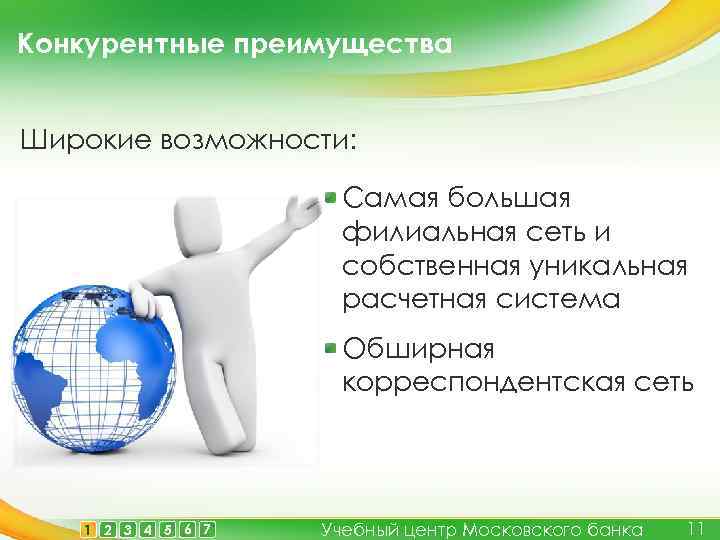 Конкурентные преимущества

Широкие возможности:

Самая большая филиальная сеть и собственная уникальная расчетная система

Обширная корреспондентская сеть

1 2 3 4 5 6 7 Учебный центр Московского банка 11